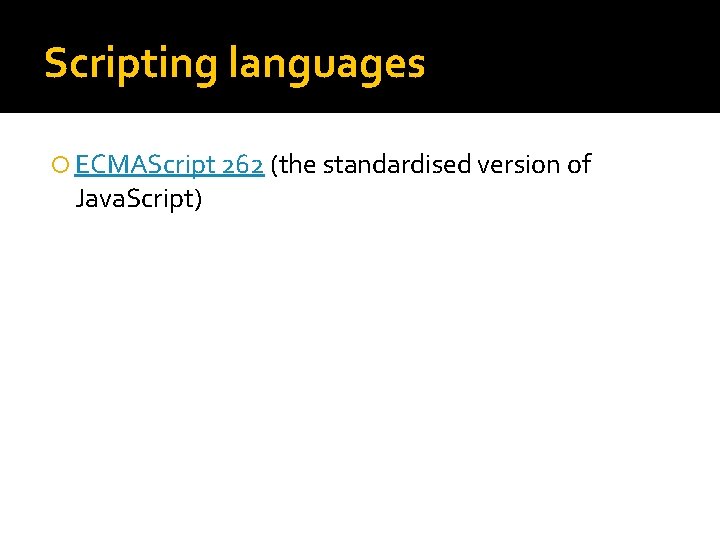 Scripting languages

ECMAScript 262 (the standardised version of JavaScript)